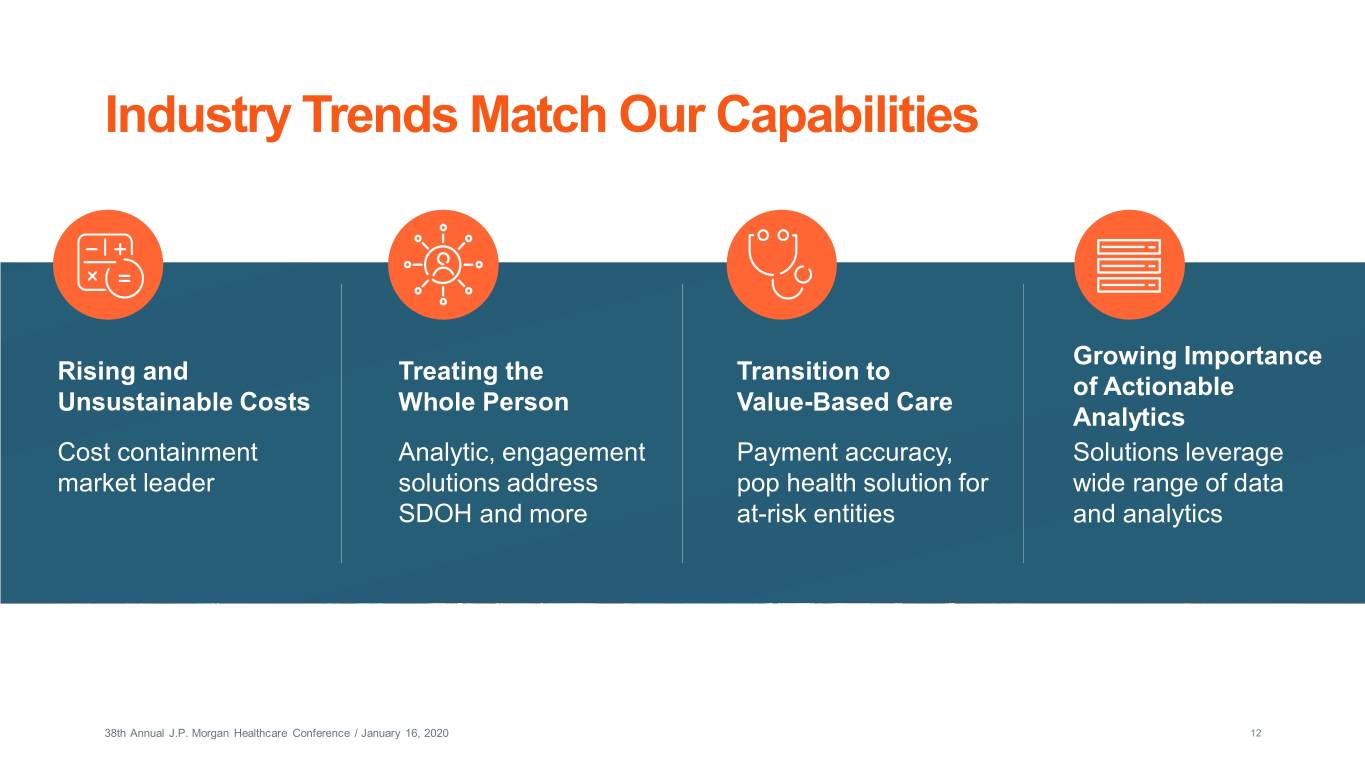 Industry Trends Match Our Capabilities

Rising and Unsustainable Costs

Cost containment market leader

Treating the Whole Person

Analytic, engagement solutions address SDOH and more

Transition to Value-Based Care

Payment accuracy, pop health solution for at-risk entities

Growing Importance of Actionable Analytics

Solutions leverage wide range of data and analytics

38th Annual J.P. Morgan Healthcare Conference / January 16, 2020

12